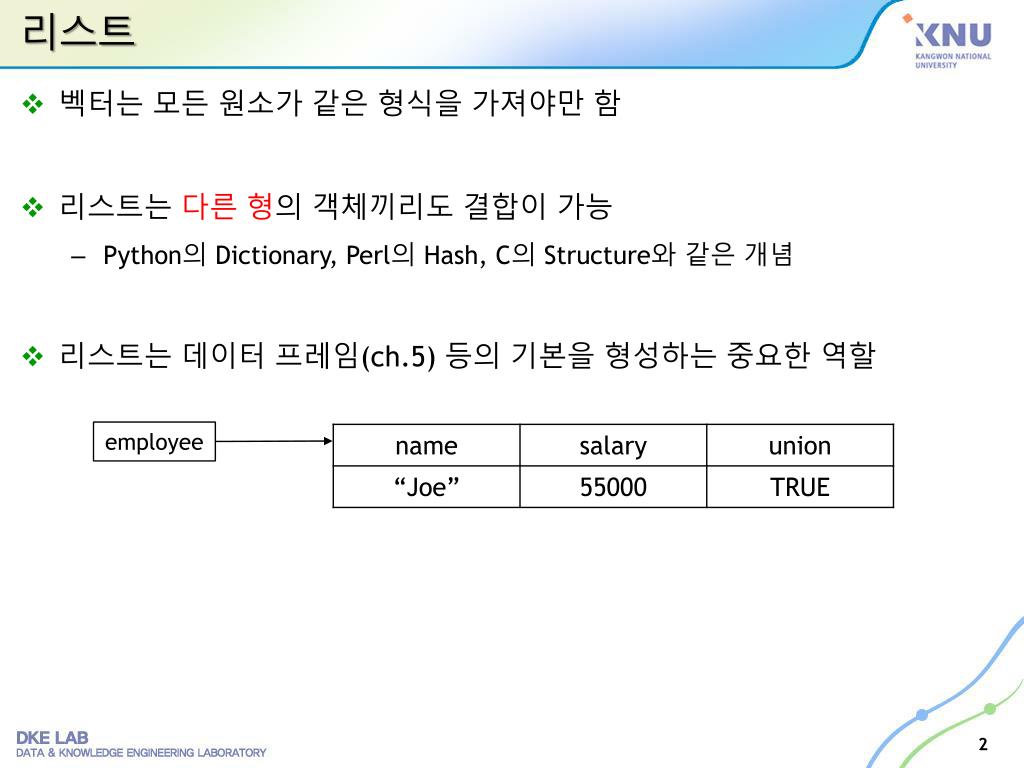 리스트

KNU
KANGWON NATIONAL UNIVERSITY

❖ 벡터는 모든 원소가 같은 형식을 가져야만 함

❖ 리스트는 다른 형의 객체끼리도 결합이 가능
– Python의 Dictionary, Perl의 Hash, C의 Structure와 같은 개념

❖ 리스트는 데이터 프레임(ch.5) 등의 기본을 형성하는 중요한 역할

employee

| name | salary | union |
|---|---|---|
| “Joe” | 55000 | TRUE |

DKE LAB
DATA & KNOWLEDGE ENGINEERING LABORATORY

2